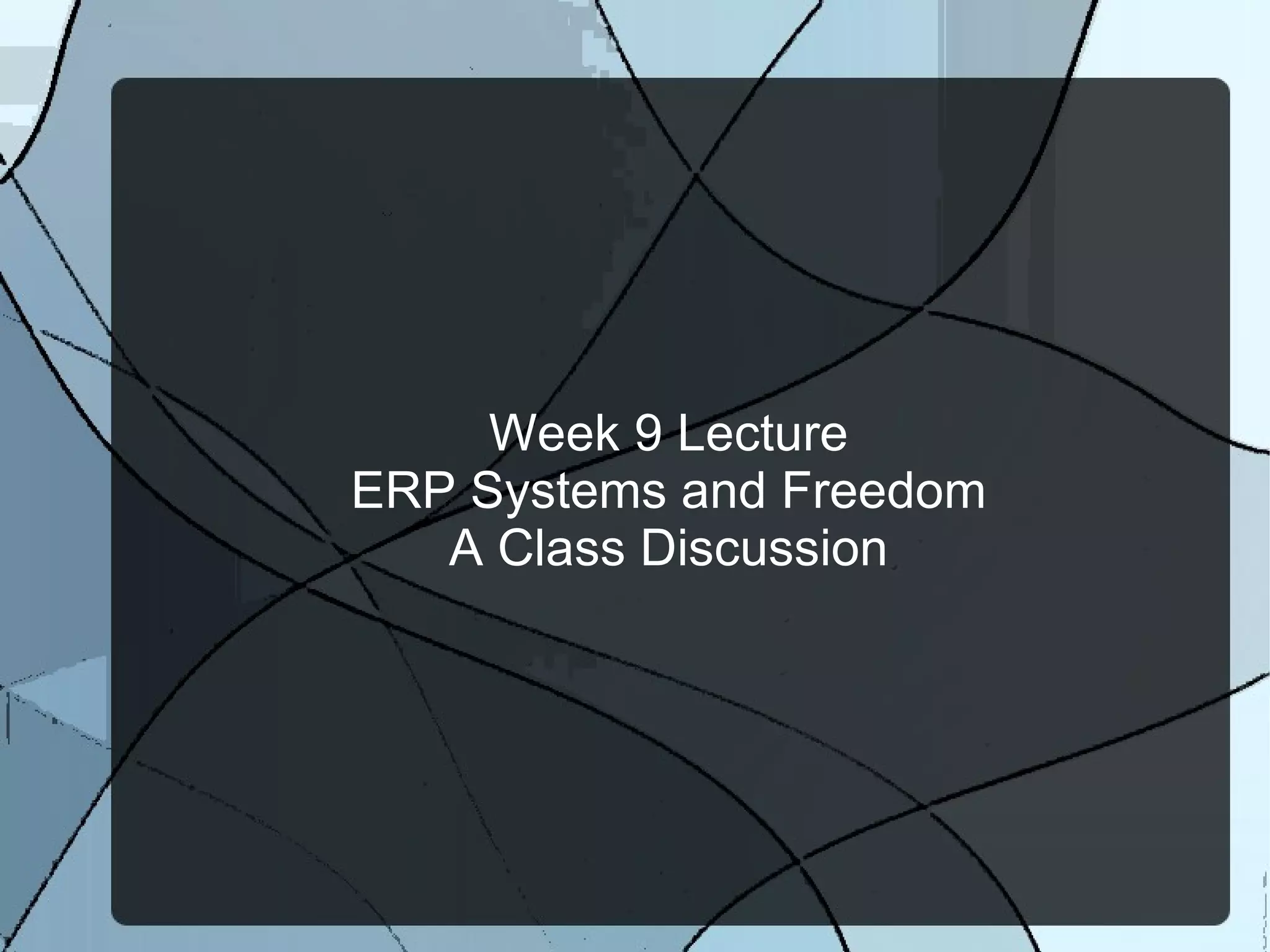 Week 9 Lecture
ERP Systems and Freedom
A Class Discussion